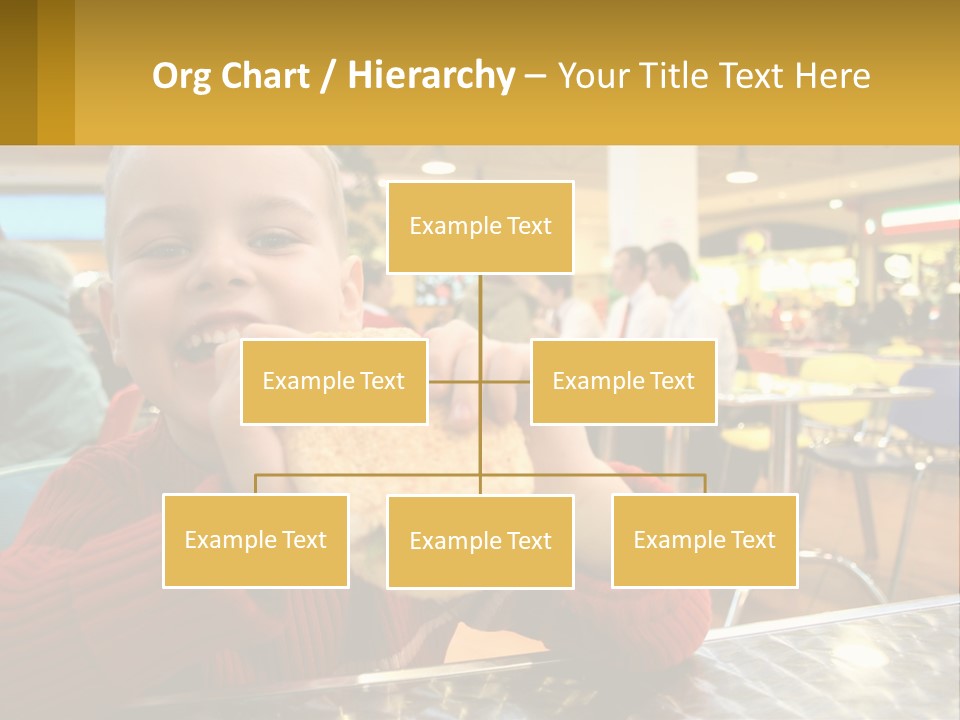 Org Chart / Hierarchy – Your Title Text Here

Example Text

Example Text

Example Text

Example Text

Example Text

Example Text